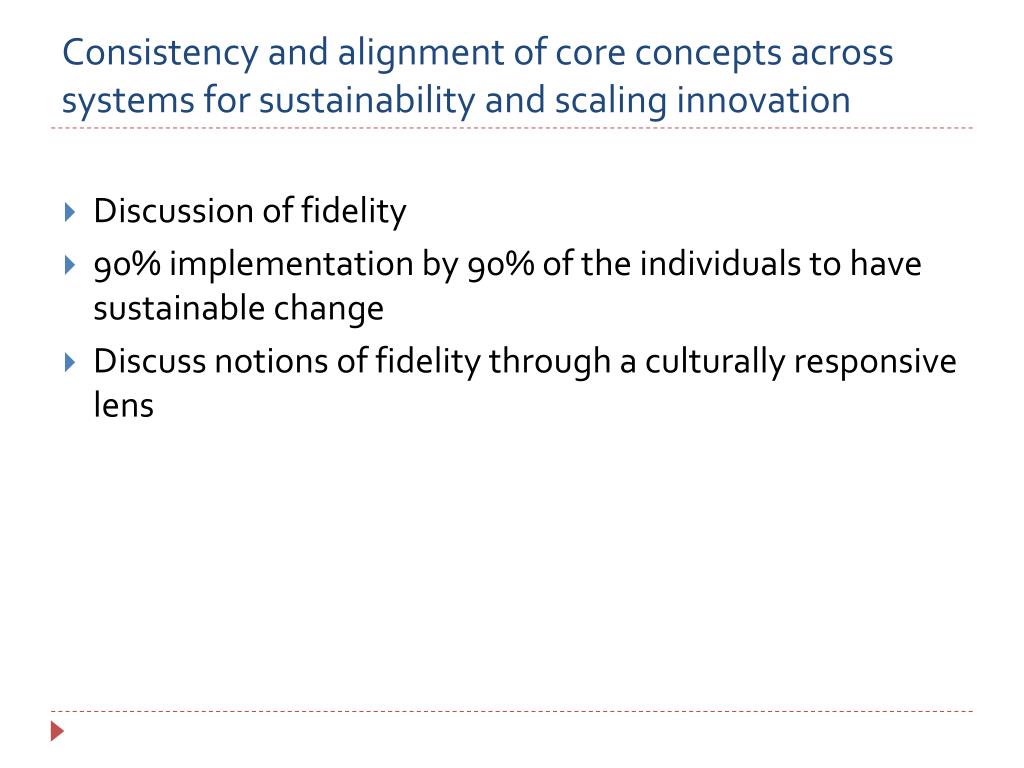 Consistency and alignment of core concepts across systems for sustainability and scaling innovation

Discussion of fidelity

90% implementation by 90% of the individuals to have sustainable change

Discuss notions of fidelity through a culturally responsive lens